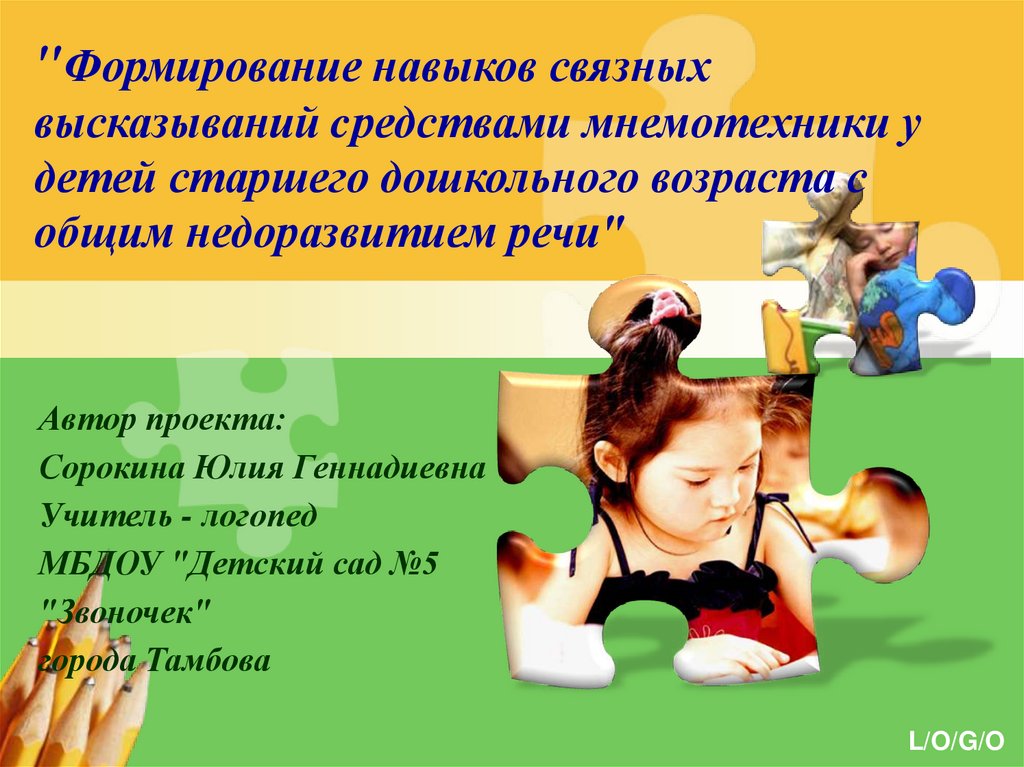 "Формирование навыков связных высказываний средствами мнемотехники у детей старшего дошкольного возраста с общим недоразвитием речи"

Автор проекта:
Сорокина Юлия Геннадиевна
Учитель - логопед
МБДОУ "Детский сад №5 "Звоночек" города Тамбова

L/O/G/O